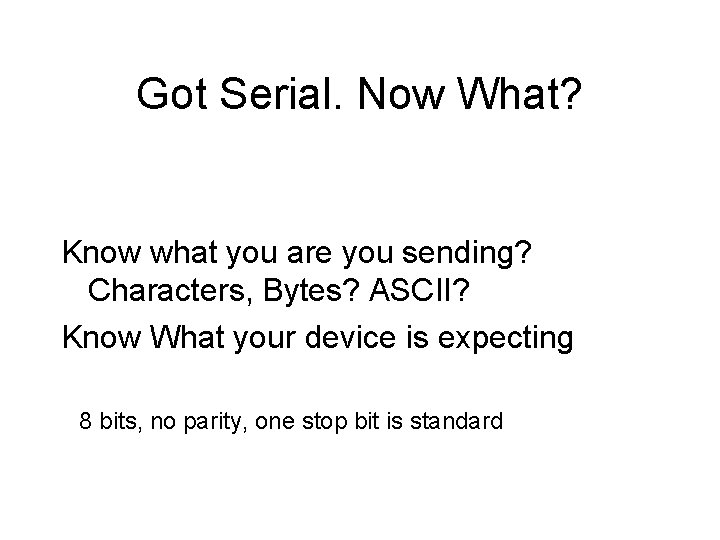 Got Serial. Now What?

Know what you are you sending? Characters, Bytes? ASCII?

Know What your device is expecting

8 bits, no parity, one stop bit is standard